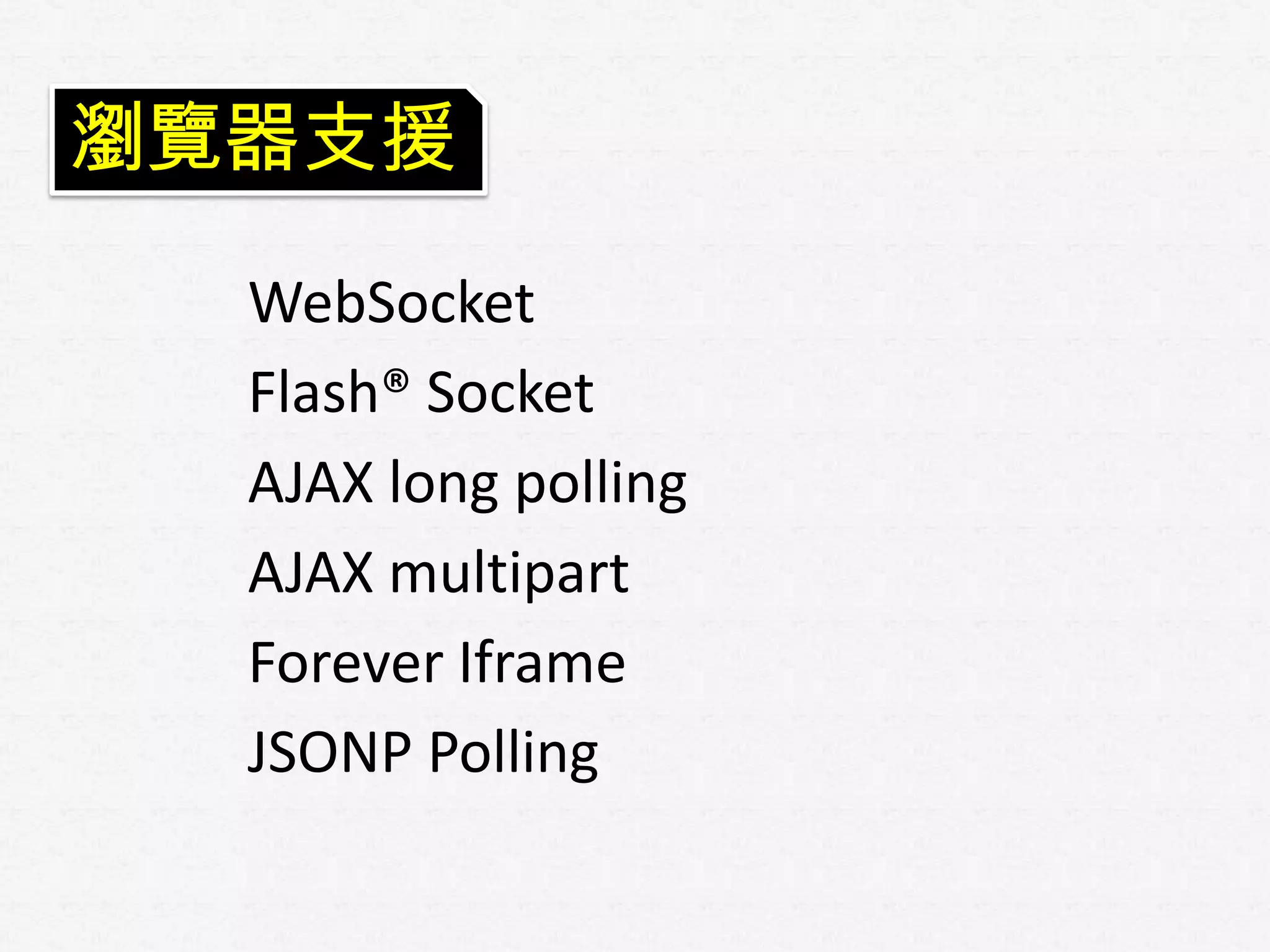 瀏覽器支援

WebSocket
Flash® Socket
AJAX long polling
AJAX multipart
Forever Iframe
JSONP Polling